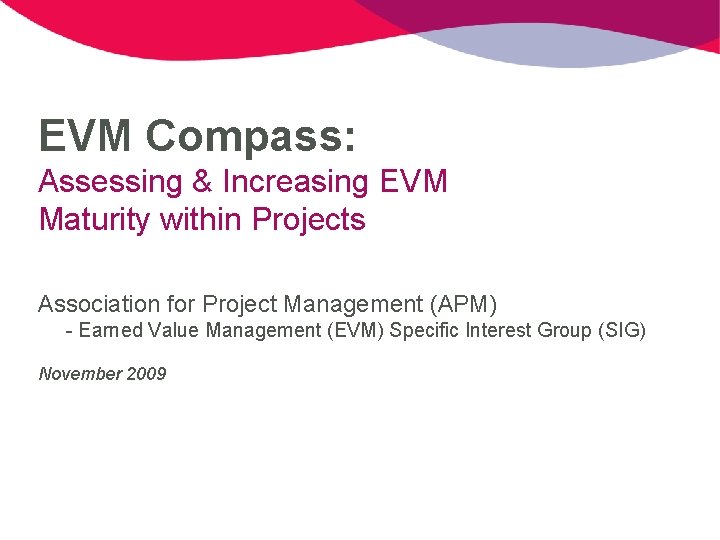 EVM Compass:
Assessing & Increasing EVM Maturity within Projects

Association for Project Management (APM)
- Earned Value Management (EVM) Specific Interest Group (SIG)

November 2009